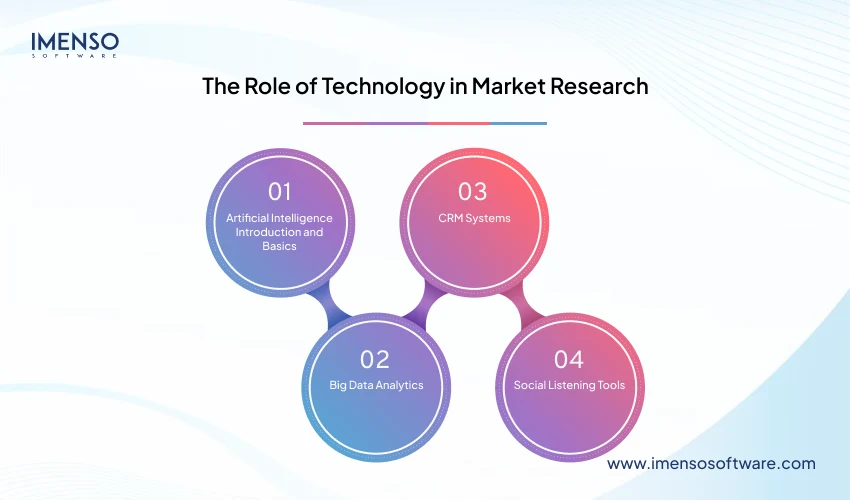 IMENSO
SOFTWARE

The Role of Technology in Market Research

01
Artificial Intelligence Introduction and Basics

02
Big Data Analytics

03
CRM Systems

04
Social Listening Tools

www.imensosoftware.com